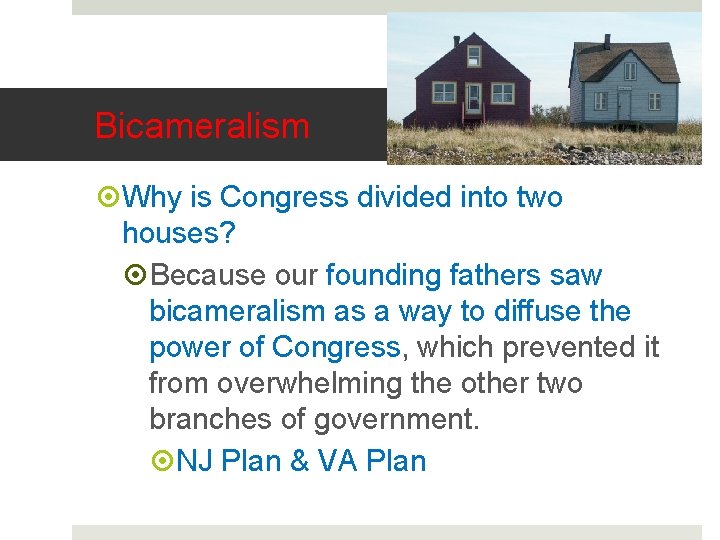 Bicameralism

Why is Congress divided into two houses?

Because our founding fathers saw bicameralism as a way to diffuse the power of Congress, which prevented it from overwhelming the other two branches of government.

NJ Plan & VA Plan